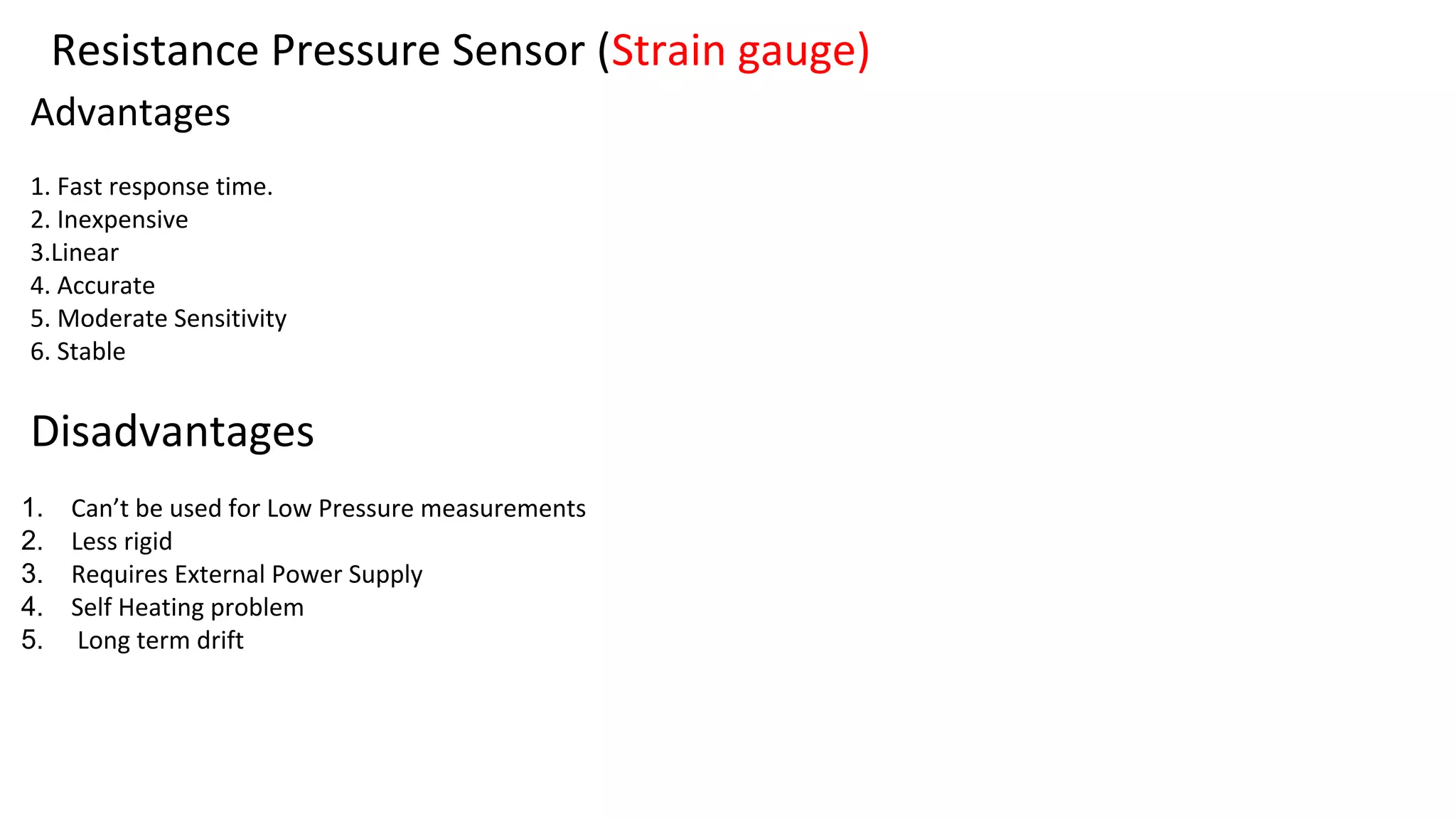 Resistance Pressure Sensor (Strain gauge)

Advantages

1. Fast response time.
2. Inexpensive
3.Linear
4. Accurate
5. Moderate Sensitivity
6. Stable

Disadvantages

1. Can’t be used for Low Pressure measurements
2. Less rigid
3. Requires External Power Supply
4. Self Heating problem
5. Long term drift